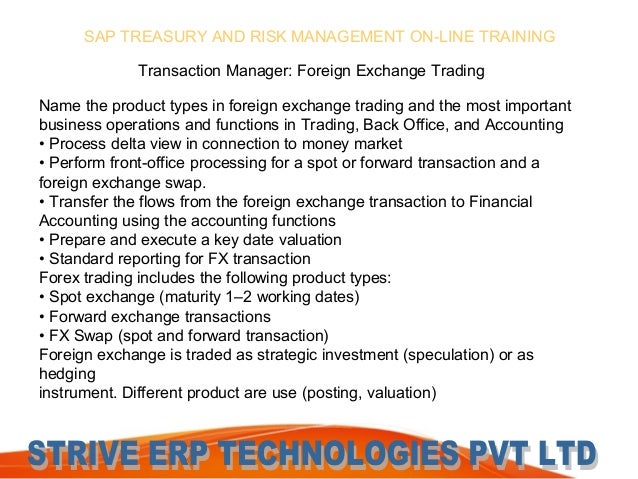 SAP TREASURY AND RISK MANAGEMENT ON-LINE TRAINING

Transaction Manager: Foreign Exchange Trading

Name the product types in foreign exchange trading and the most important business operations and functions in Trading, Back Office, and Accounting
• Process delta view in connection to money market
• Perform front-office processing for a spot or forward transaction and a foreign exchange swap.
• Transfer the flows from the foreign exchange transaction to Financial Accounting using the accounting functions
• Prepare and execute a key date valuation
• Standard reporting for FX transaction
Forex trading includes the following product types:
• Spot exchange (maturity 1–2 working dates)
• Forward exchange transactions
• FX Swap (spot and forward transaction)
Foreign exchange is traded as strategic investment (speculation) or as hedging
instrument. Different product are use (posting, valuation)

STRIVE ERP TECHNOLOGIES PVT LTD